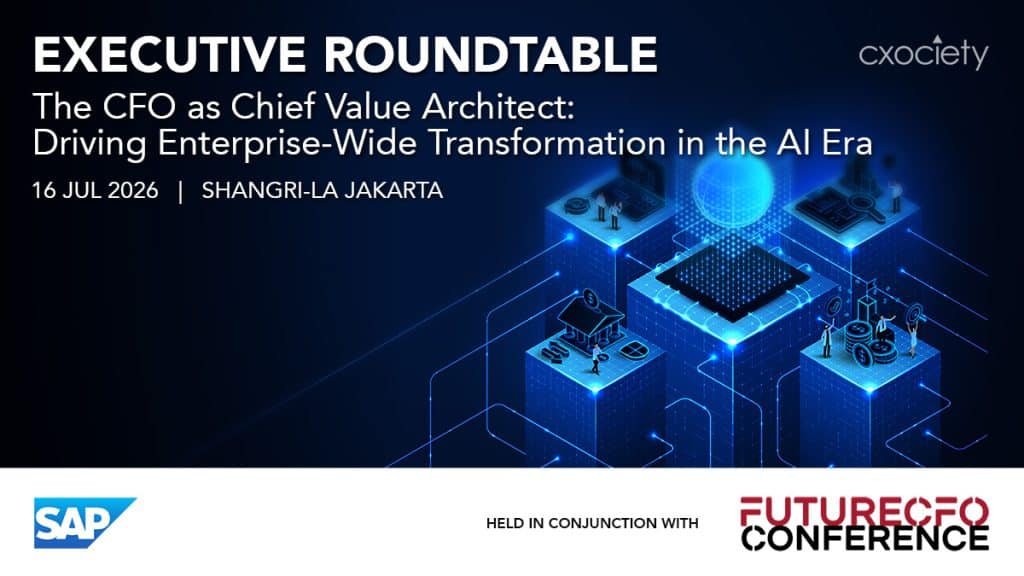 EXECUTIVE ROUNDTABLE

cxociety

The CFO as Chief Value Architect: Driving Enterprise-Wide Transformation in the AI Era

16 JUL 2026 | SHANGRI-LA JAKARTA

SAP

HELD IN CONJUNCTION WITH

FUTURECFO
CONFERENCE